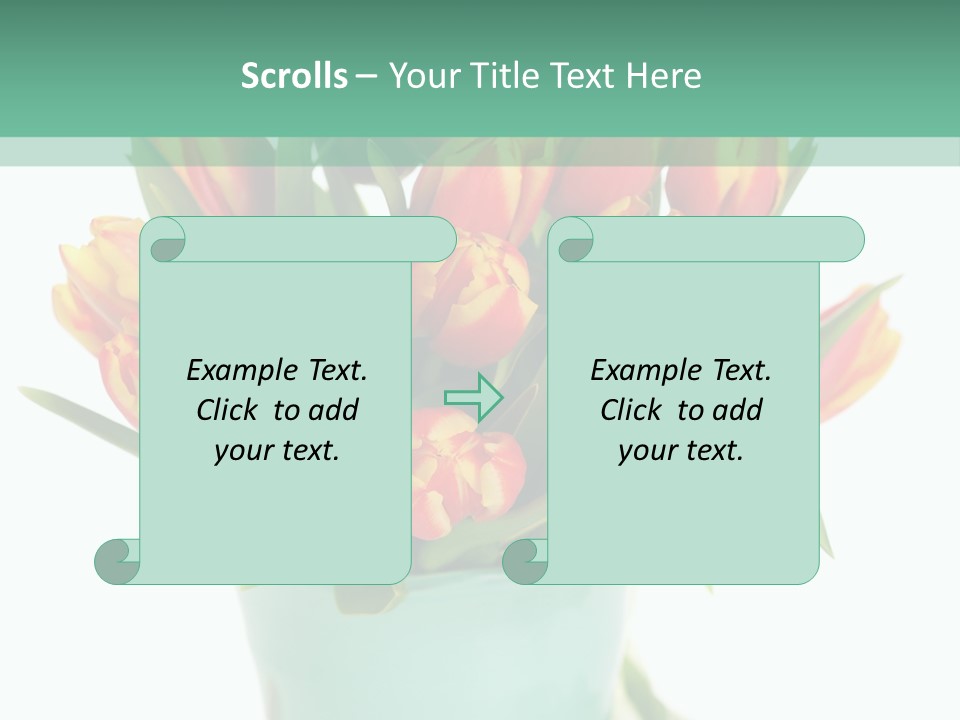 Scrolls – Your Title Text Here

Example Text. Click to add your text.

Example Text. Click to add your text.